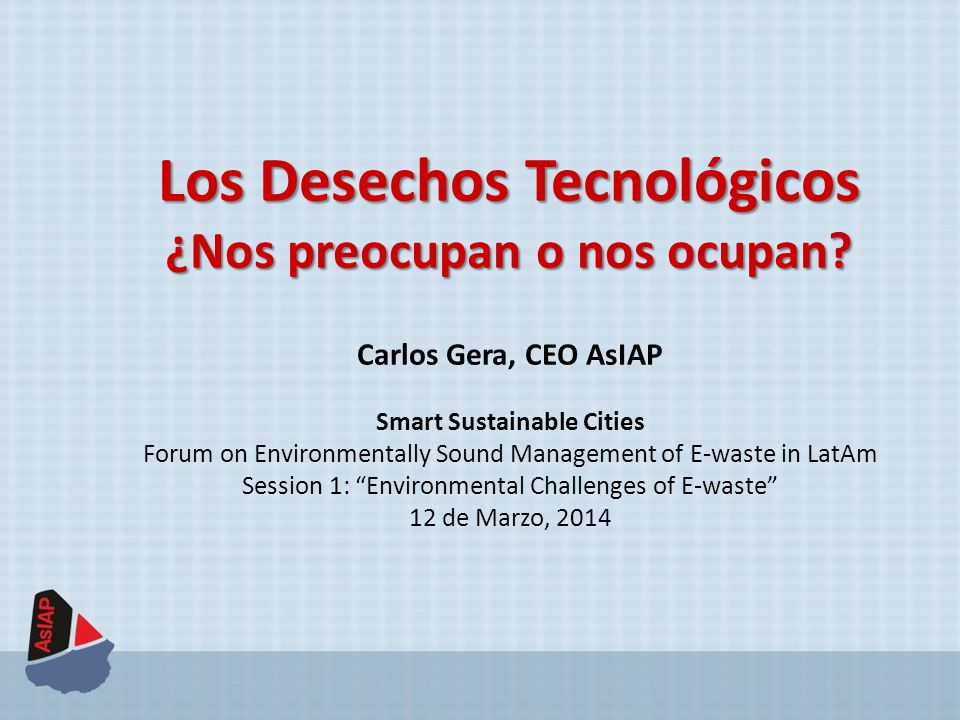 Los Desechos Tecnológicos
¿Nos preocupan o nos ocupan?

Carlos Gera, CEO AsIAP

Smart Sustainable Cities
Forum on Environmentally Sound Management of E-waste in LatAm
Session 1: “Environmental Challenges of E-waste”
12 de Marzo, 2014

AsIAP